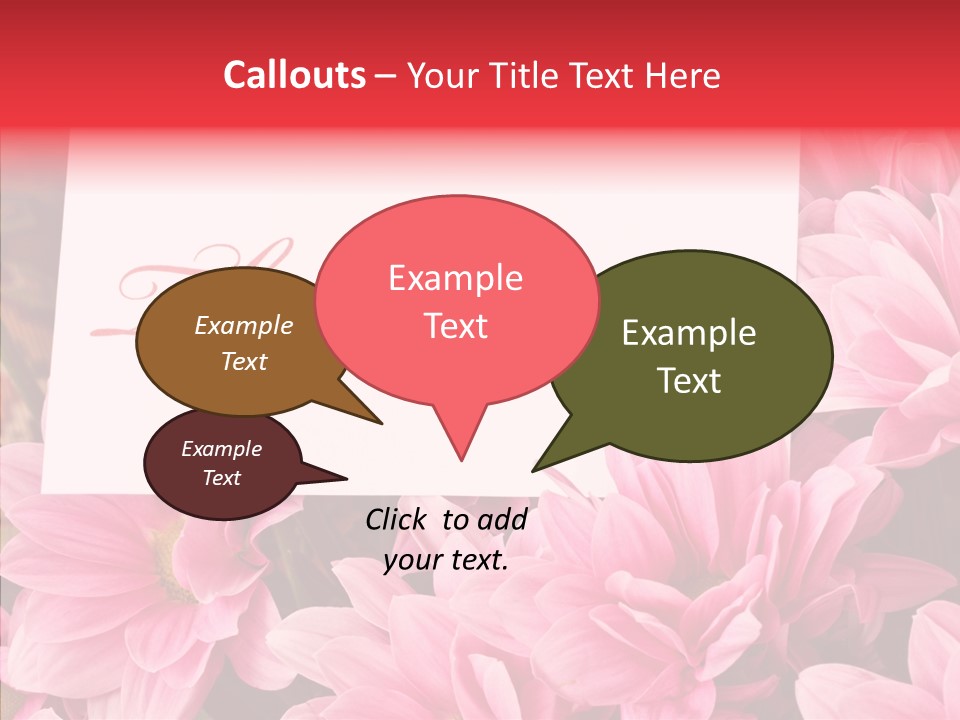 Callouts – Your Title Text Here

Example Text

Example Text

Example Text

Example Text

Click to add your text.